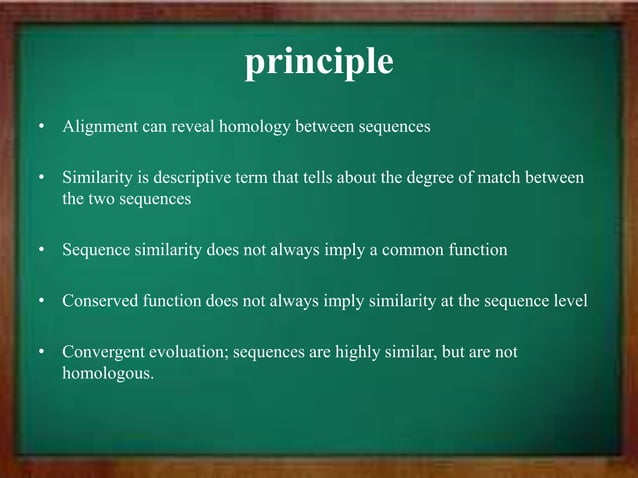 principle

• Alignment can reveal homology between sequences

• Similarity is descriptive term that tells about the degree of match between the two sequences

• Sequence similarity does not always imply a common function

• Conserved function does not always imply similarity at the sequence level

• Convergent evoluation; sequences are highly similar, but are not homologous.